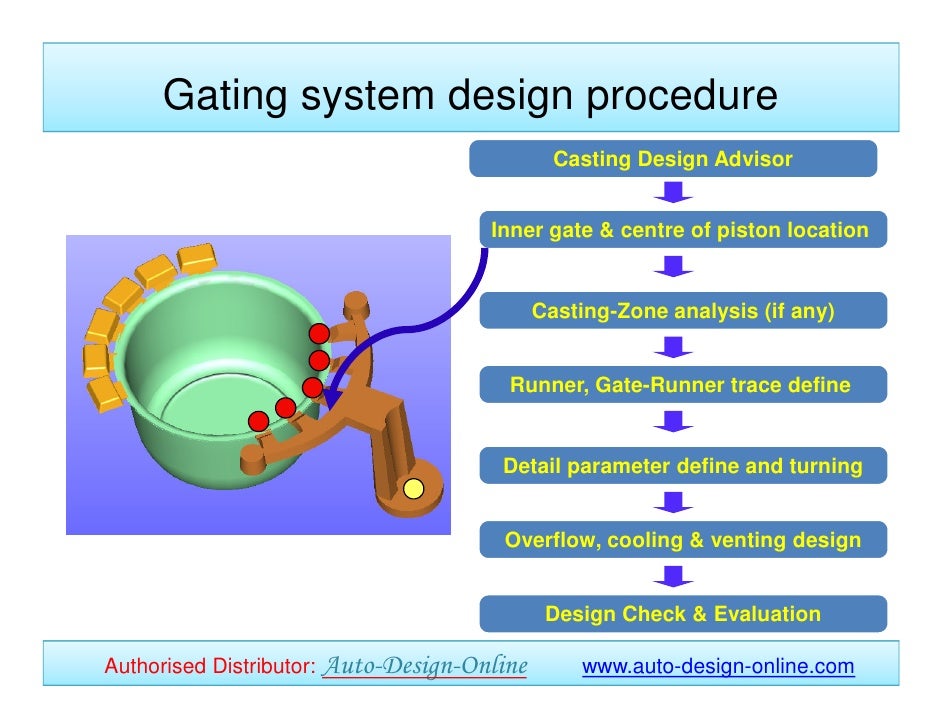 Gating system design procedure

Casting Design Advisor

Inner gate & centre of piston location

Casting-Zone analysis (if any)

Runner, Gate-Runner trace define

Detail parameter define and turning

Overflow, cooling & venting design

Design Check & Evaluation

Authorised Distributor: Auto-Design-Online www.auto-design-online.com